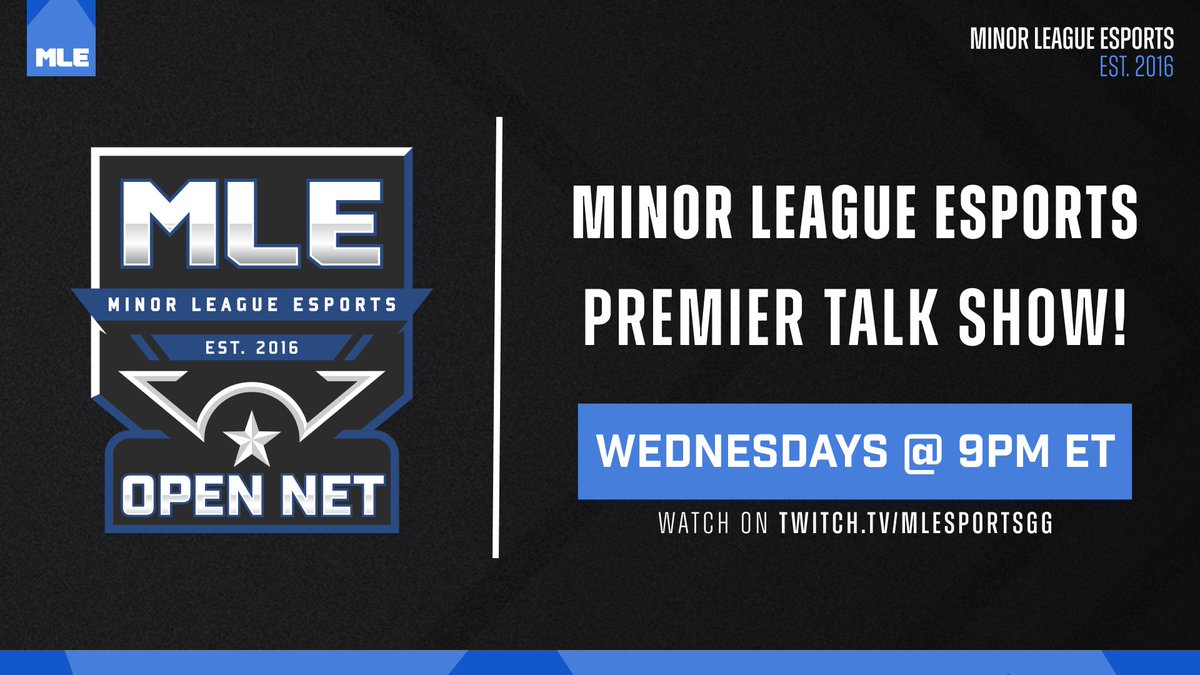 MLE

MINOR LEAGUE ESPORTS
EST. 2016

MLE
MINOR LEAGUE ESPORTS
EST. 2016
OPEN NET

MINOR LEAGUE ESPORTS PREMIER TALK SHOW!

WEDNESDAYS @ 9PM ET

WATCH ON TWITCH.TV/MLESPORTSGG